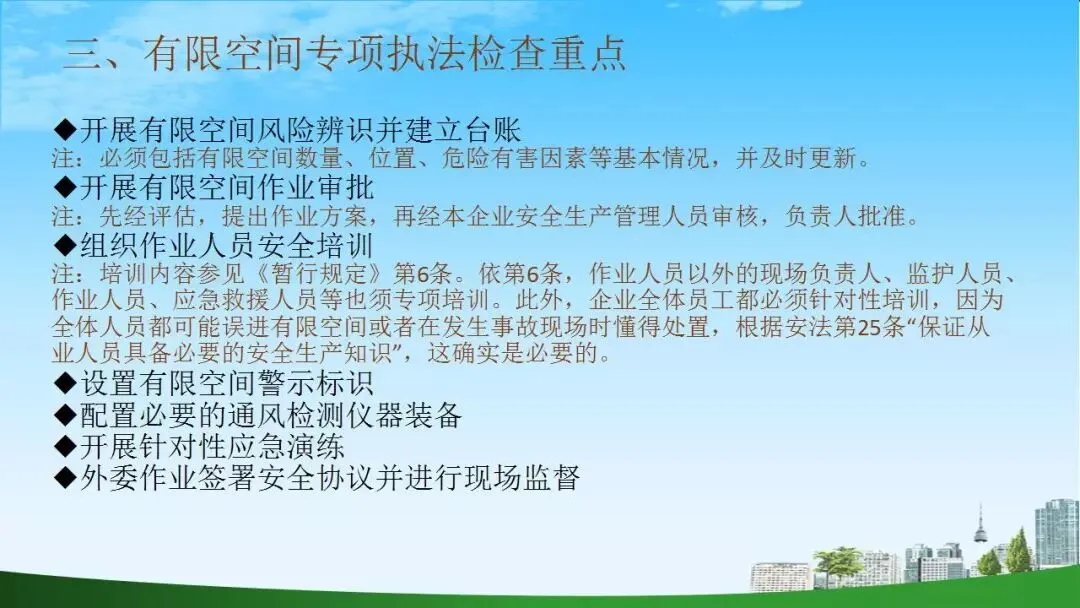 三、有限空间专项执法检查重点

◆开展有限空间风险辨识并建立台账
注：必须包括有限空间数量、位置、危险有害因素等基本情况，并及时更新。
◆开展有限空间作业审批
注：先经评估，提出作业方案，再经本企业安全生产管理人员审核，负责人批准。
◆组织作业人员安全培训
注：培训内容参见《暂行规定》第6条。依第6条，作业人员以外的现场负责人、监护人员、作业人员、应急救援人员等也须专项培训。此外，企业全体员工都必须针对性培训，因为全体人员都可能误进有限空间或者在发生事故现场时懂得处置，根据安法第25条“保证从业人员具备必要的安全生产知识”，这确实是必要的。
◆设置有限空间警示标识
◆配置必要的通风检测仪器装备
◆开展针对性应急演练
◆外委作业签署安全协议并进行现场监督